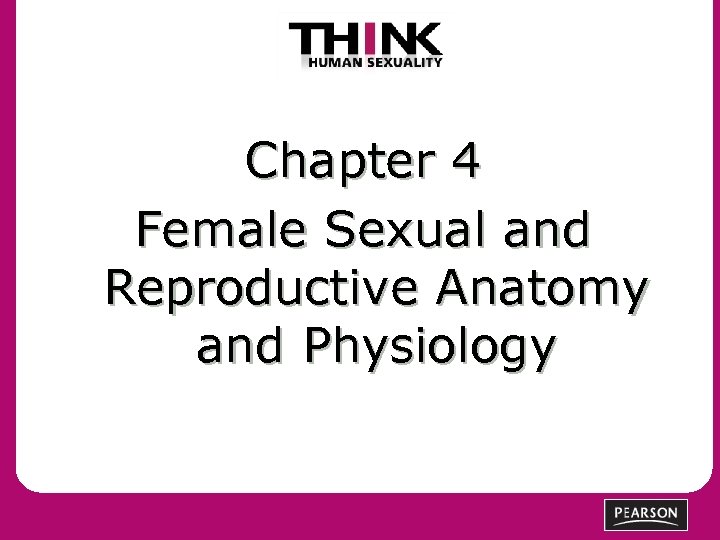 THINK
HUMAN SEXUALITY

Chapter 4

Female Sexual and Reproductive Anatomy and Physiology

PEARSON